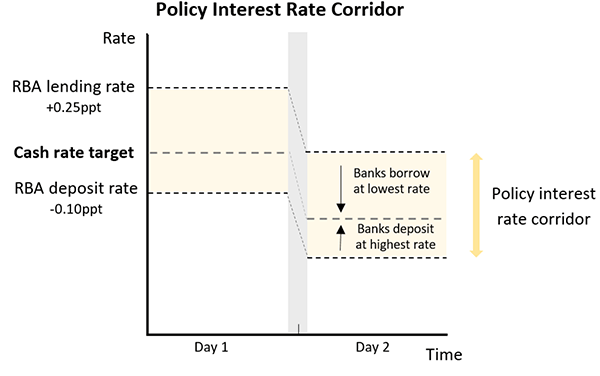 Policy Interest Rate Corridor

Rate

RBA lending rate
+0.25ppt

Cash rate target

RBA deposit rate
-0.10ppt

Banks borrow at lowest rate

Banks deposit at highest rate

Policy interest rate corridor

Day 1

Day 2

Time